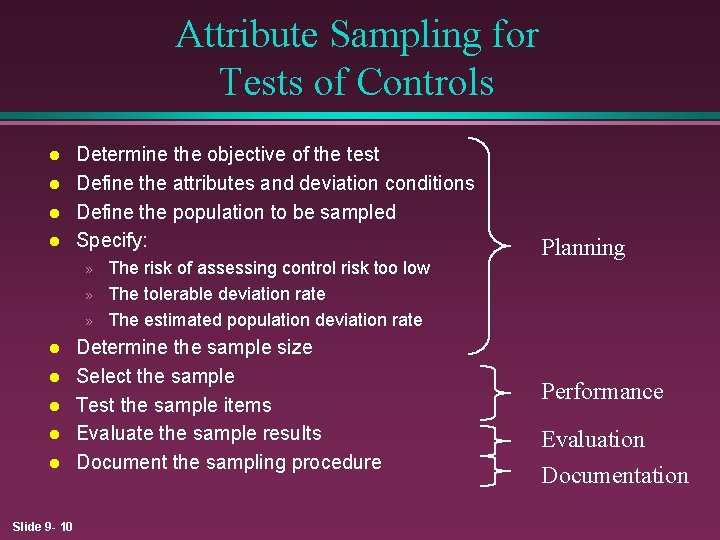 Attribute Sampling for Tests of Controls

- Determine the objective of the test
- Define the attributes and deviation conditions
- Define the population to be sampled
- Specify:
  » The risk of assessing control risk too low
  » The tolerable deviation rate
  » The estimated population deviation rate
- Determine the sample size
- Select the sample
- Test the sample items
- Evaluate the sample results
- Document the sampling procedure

Planning

Performance

Evaluation

Documentation

Slide 9- 10